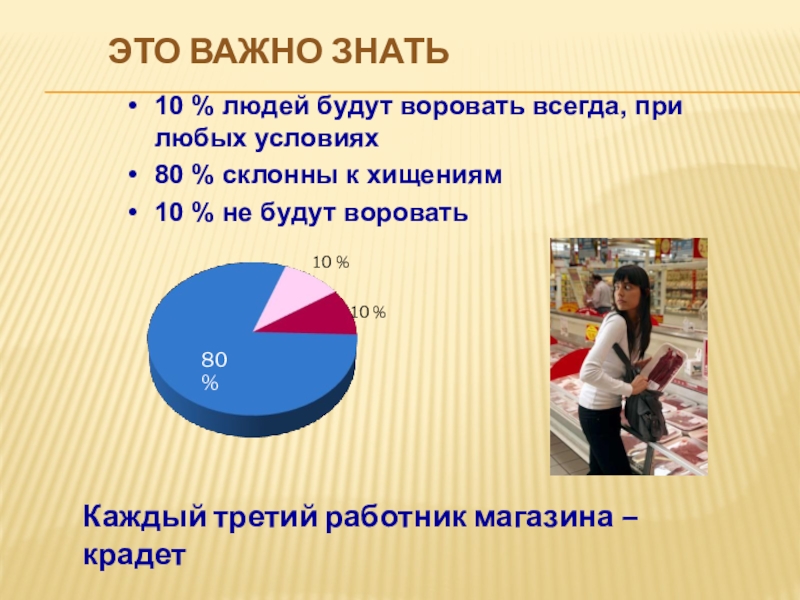 ЭТО ВАЖНО ЗНАТЬ

• 10 % людей будут воровать всегда, при любых условиях
• 80 % склонны к хищениям
• 10 % не будут воровать

10 %
10 %
80 %

Каждый третий работник магазина – крадет